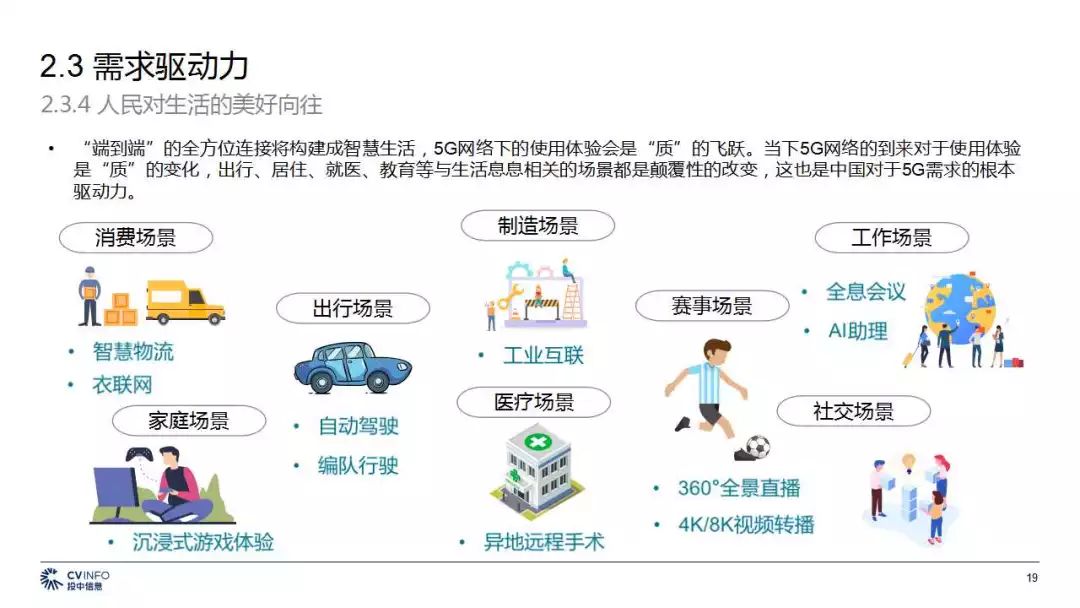 2.3 需求驱动力

2.3.4 人民对生活的美好向往

• “端到端”的全方位连接将构建成智慧生活，5G网络下的使用体验会是“质”的飞跃。当下5G网络的到来对于使用体验是“质”的变化，出行、居住、就医、教育等与生活息息相关的场景都是颠覆性的改变，这也是中国对于5G需求的根本驱动力。

消费场景
• 智慧物流
• 衣联网

家庭场景
• 沉浸式游戏体验

出行场景
• 自动驾驶
• 编队行驶

制造场景
• 工业互联

医疗场景
• 异地远程手术

赛事场景
• 360°全景直播
• 4K/8K视频转播

工作场景
• 全息会议
• AI助理

社交场景

CVINFO
投中信息

19